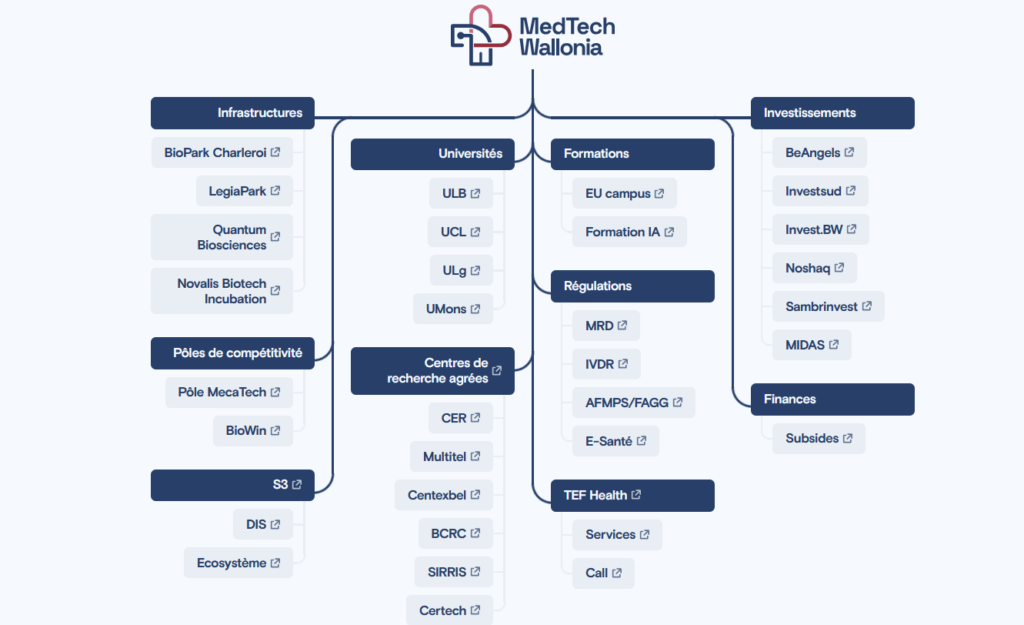 MedTech Wallonia

Infrastructures

BioPark Charleroi

LegiaPark

Quantum Biosciences

Novalis Biotech Incubation

Pôles de compétitivité

Pôle MecaTech

BioWin

S3

DIS

Ecosystème

Universités

ULB

UCL

ULg

UMons

Centres de recherche agrées

CER

Multitel

Centexbel

BCRC

SIRRIS

Certech

Formations

EU campus

Formation IA

Régulations

MRD

IVDR

AFMPS/FAGG

E-Santé

TEF Health

Services

Call

Investissements

BeAngels

Investsud

Invest.BW

Noshaq

Sambrinvest

MIDAS

Finances

Subsides